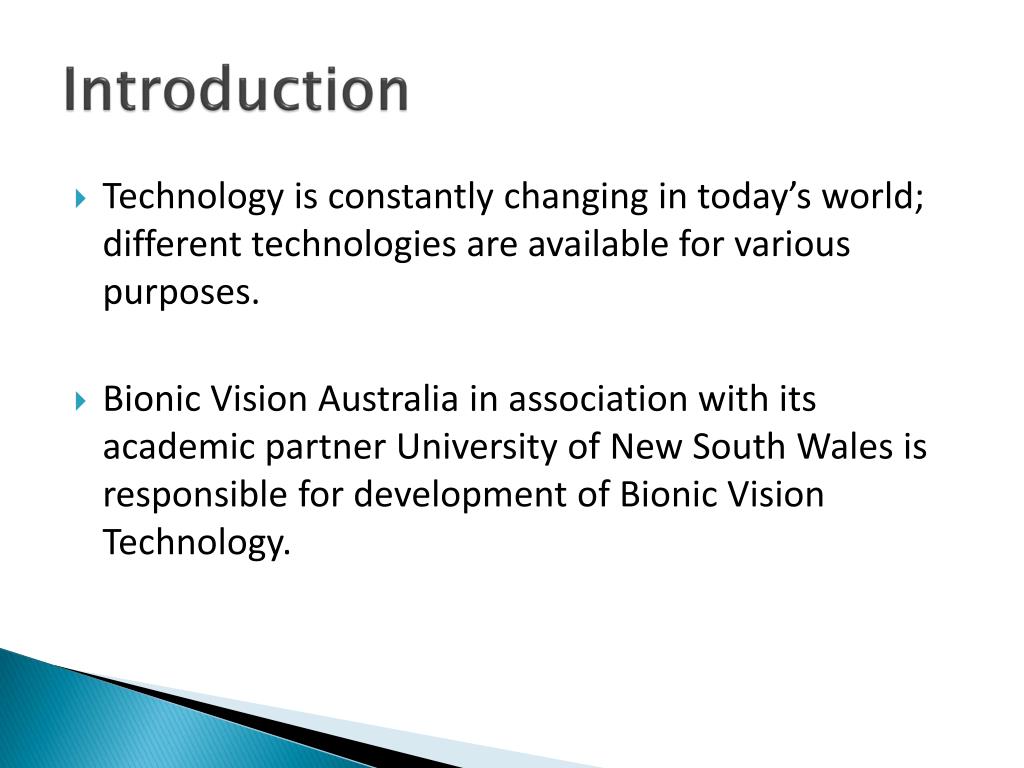 Introduction

Technology is constantly changing in today’s world; different technologies are available for various purposes.

Bionic Vision Australia in association with its academic partner University of New South Wales is responsible for development of Bionic Vision Technology.